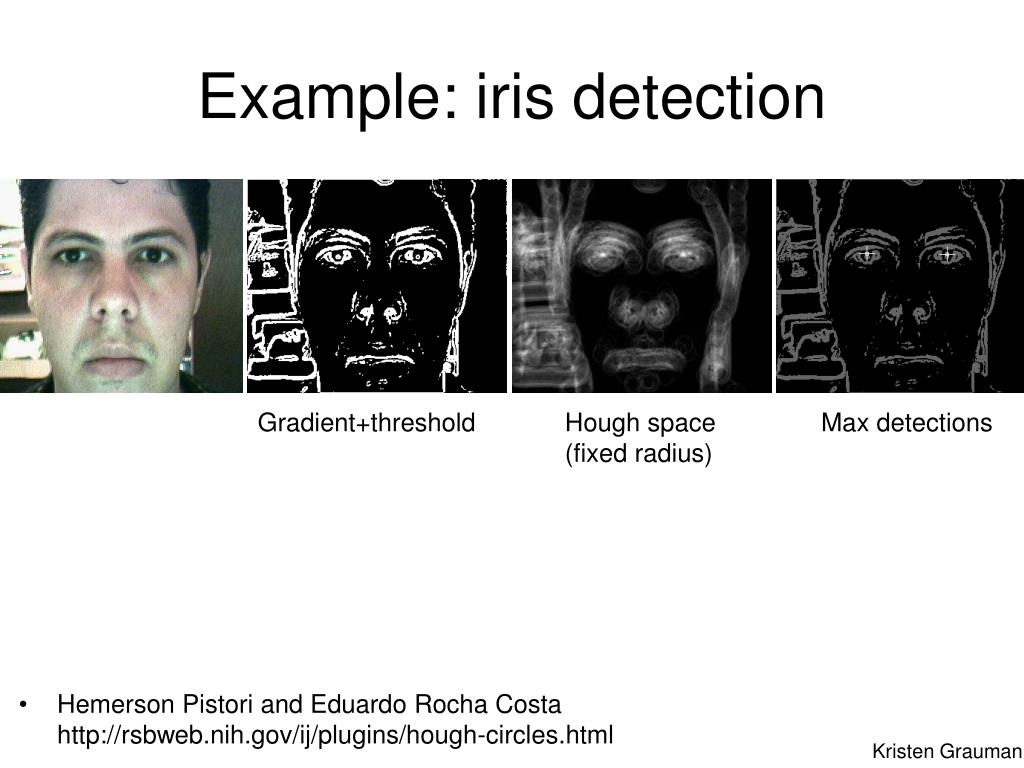 Example: iris detection

Gradient+threshold

Hough space (fixed radius)

Max detections

• Hemerson Pistori and Eduardo Rocha Costa http://rsbweb.nih.gov/ij/plugins/hough-circles.html

Kristen Grauman